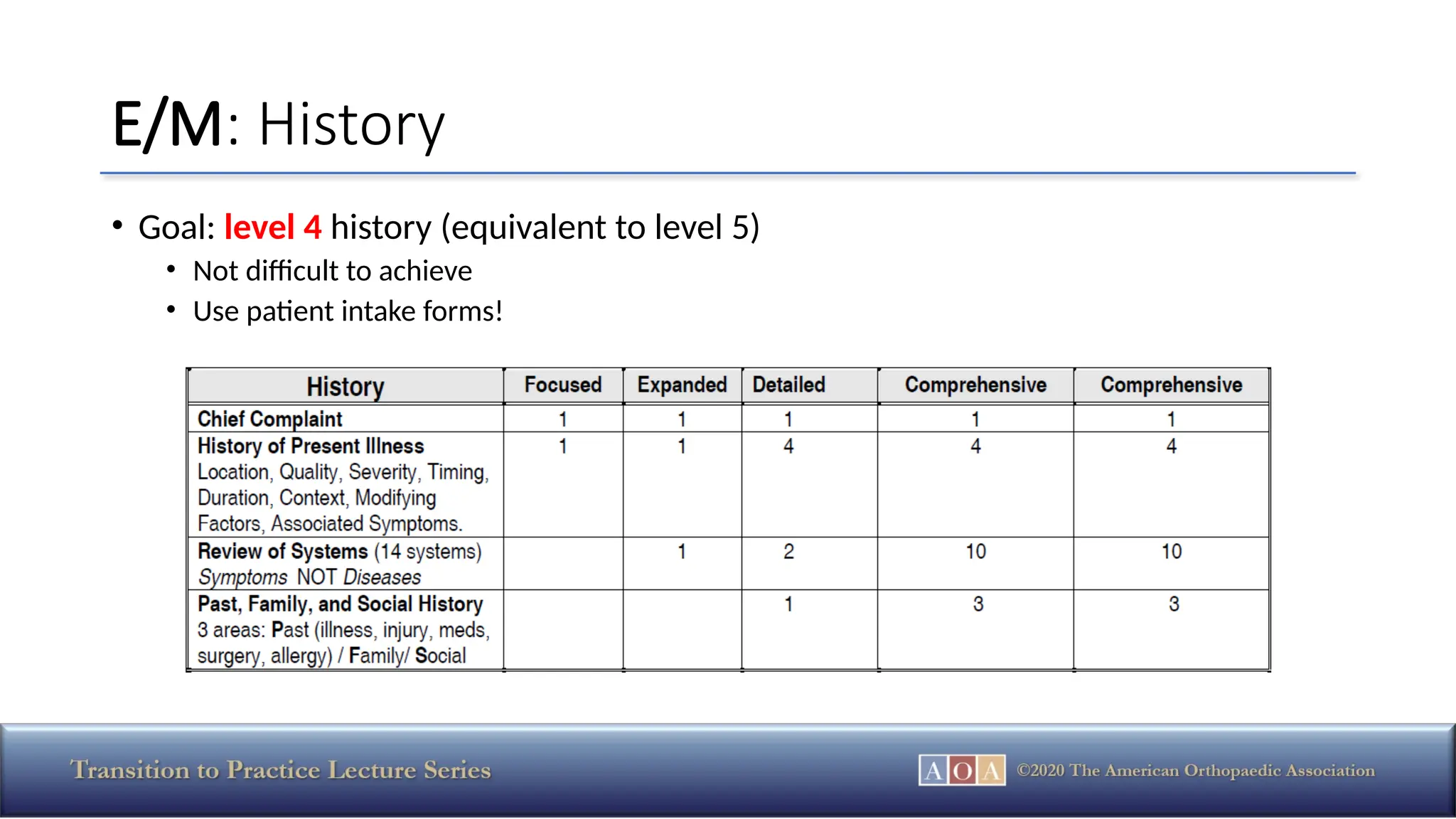 E/M: History

• Goal: level 4 history (equivalent to level 5)
  • Not difficult to achieve
  • Use patient intake forms!

| History | Focused | Expanded | Detailed | Comprehensive | Comprehensive |
|---|---|---|---|---|---|
| Chief Complaint | 1 | 1 | 1 | 1 | 1 |
| History of Present Illness Location, Quality, Severity, Timing, Duration, Context, Modifying Factors, Associated Symptoms. | 1 | 1 | 4 | 4 | 4 |
| Review of Systems (14 systems) Symptoms NOT Diseases | | 1 | 2 | 10 | 10 |
| Past, Family, and Social History 3 areas: Past (illness, injury, meds, surgery, allergy) / Family/ Social | | | 1 | 3 | 3 |

Transition to Practice Lecture Series

AOA ©2020 The American Orthopaedic Association